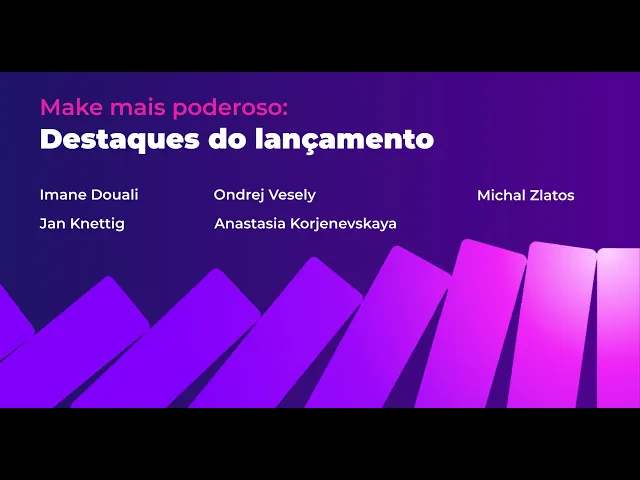 Make mais poderoso:
Destaques do lançamento

Imane Douali
Jan Knettig

Ondrej Vesely
Anastasia Korjenevskaya

Michal Zlatos